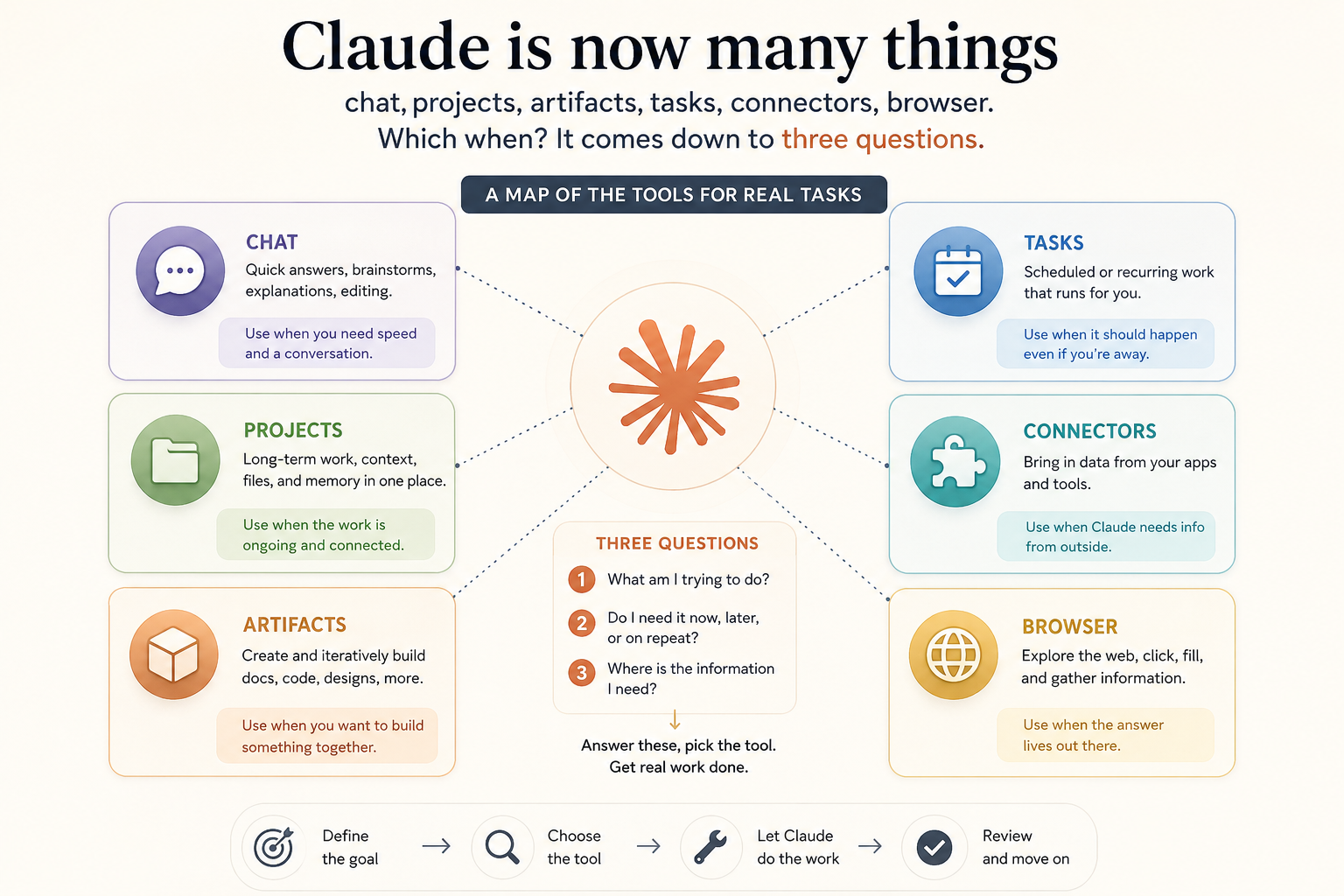 Claude is now many things

chat, projects, artifacts, tasks, connectors, browser.
Which when? It comes down to three questions.

A MAP OF THE TOOLS FOR REAL TASKS

CHAT
Quick answers, brainstorms, explanations, editing.
Use when you need speed and a conversation.

PROJECTS
Long-term work, context, files, and memory in one place.
Use when the work is ongoing and connected.

ARTIFACTS
Create and iteratively build docs, code, designs, more.
Use when you want to build something together.

TASKS
Scheduled or recurring work that runs for you.
Use when it should happen even if you're away.

CONNECTORS
Bring in data from your apps and tools.
Use when Claude needs info from outside.

BROWSER
Explore the web, click, fill, and gather information.
Use when the answer lives out there.

THREE QUESTIONS
1 What am I trying to do?
2 Do I need it now, later, or on repeat?
3 Where is the information I need?

Answer these, pick the tool.
Get real work done.

Define the goal → Choose the tool → Let Claude do the work → Review and move on